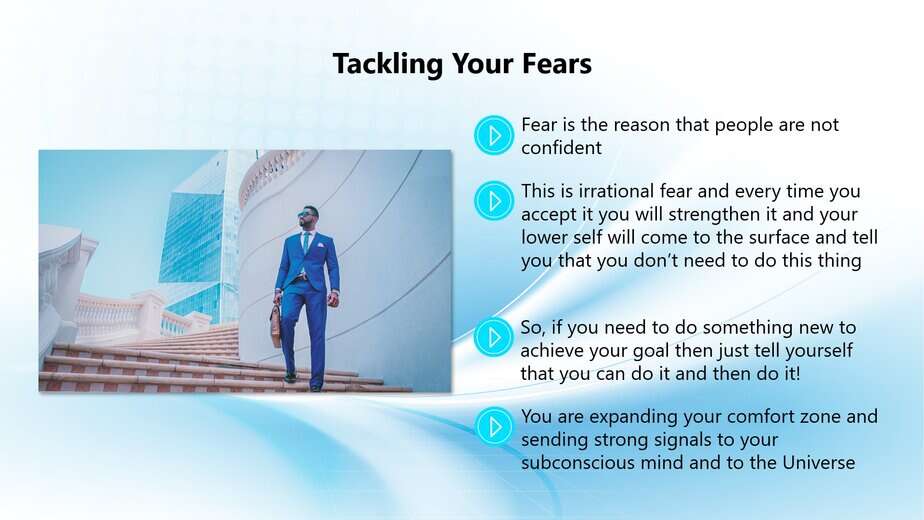 Tackling Your Fears

Fear is the reason that people are not confident

This is irrational fear and every time you accept it you will strengthen it and your lower self will come to the surface and tell you that you don't need to do this thing

So, if you need to do something new to achieve your goal then just tell yourself that you can do it and then do it!

You are expanding your comfort zone and sending strong signals to your subconscious mind and to the Universe